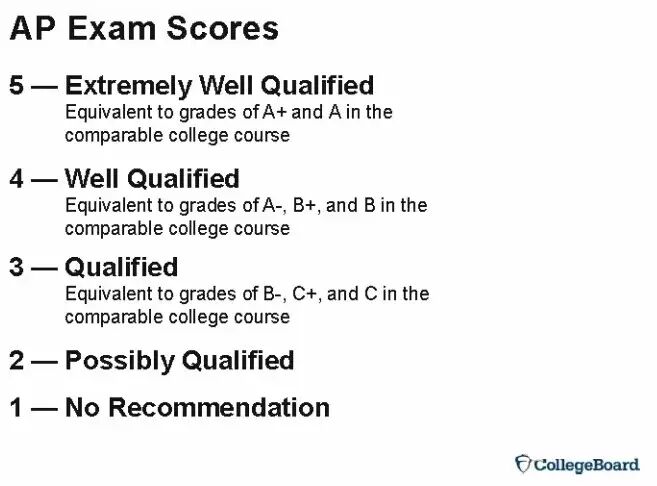 AP Exam Scores

5 — Extremely Well Qualified
Equivalent to grades of A+ and A in the comparable college course

4 — Well Qualified
Equivalent to grades of A-, B+, and B in the comparable college course

3 — Qualified
Equivalent to grades of B-, C+, and C in the comparable college course

2 — Possibly Qualified

1 — No Recommendation

CollegeBoard